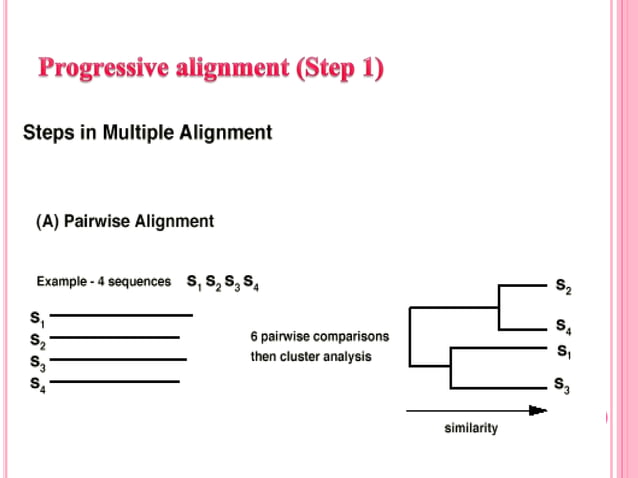 Progressive alignment (Step 1)

Steps in Multiple Alignment

(A) Pairwise Alignment

Example - 4 sequences $S_1$ $S_2$ $S_3$ $S_4$

$S_1$
$S_2$
$S_3$
$S_4$

6 pairwise comparisons then cluster analysis

$S_2$
$S_4$
$S_1$
$S_3$

similarity